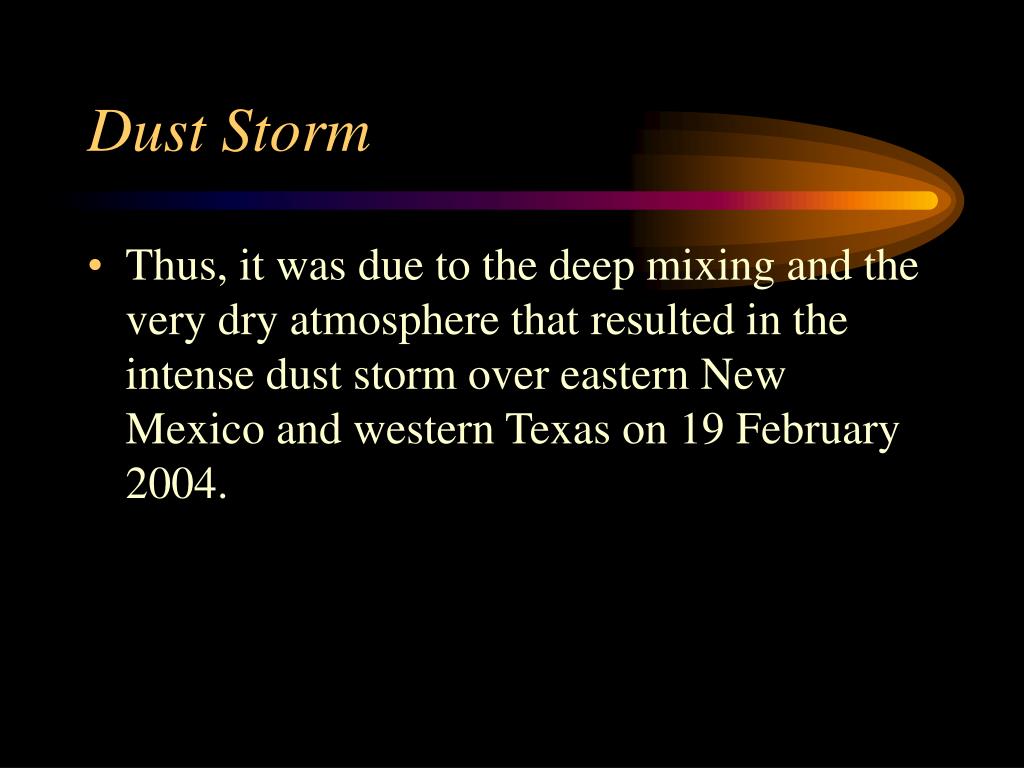 Dust Storm

• Thus, it was due to the deep mixing and the very dry atmosphere that resulted in the intense dust storm over eastern New Mexico and western Texas on 19 February 2004.